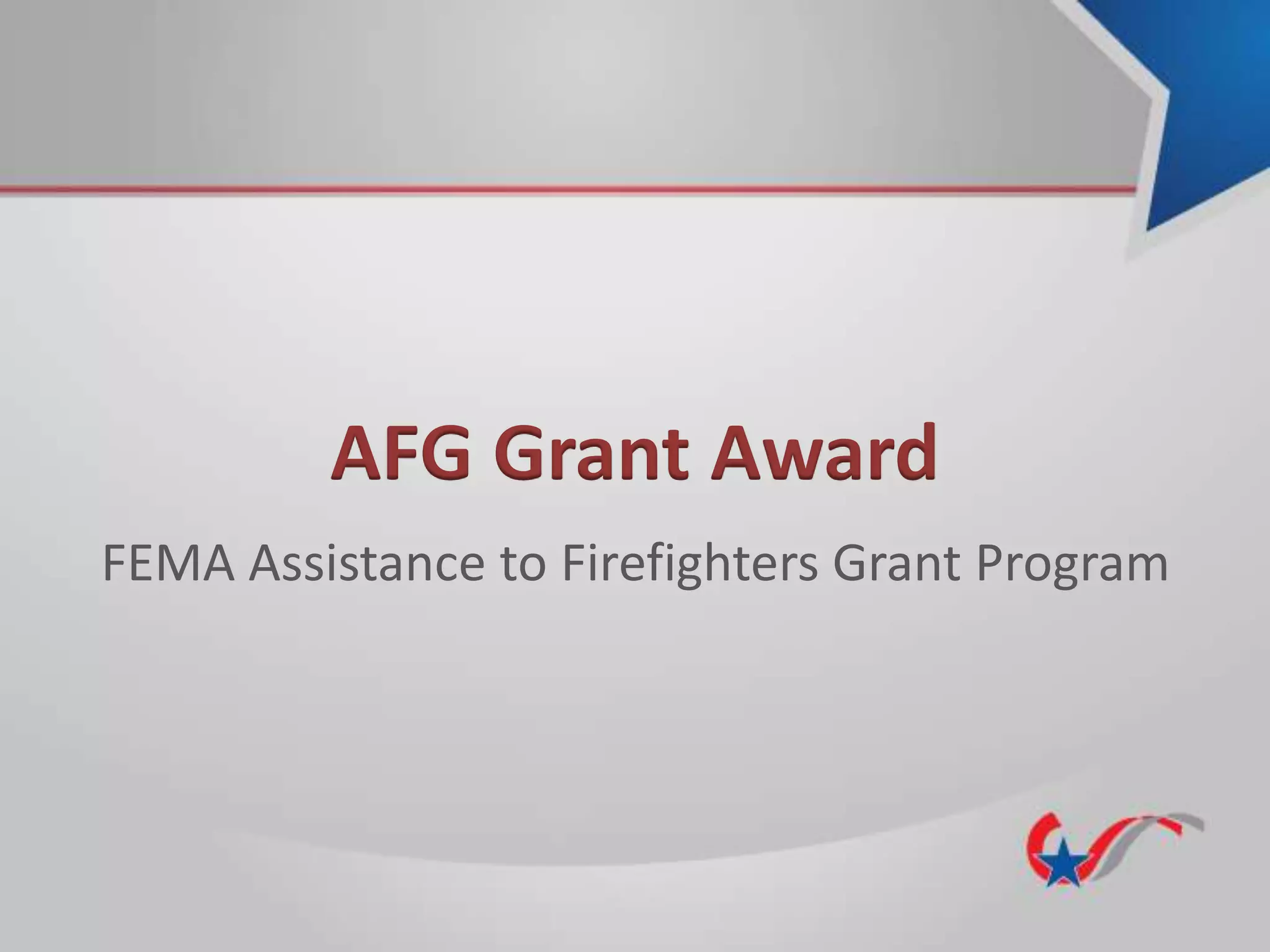 AFG Grant Award

FEMA Assistance to Firefighters Grant Program